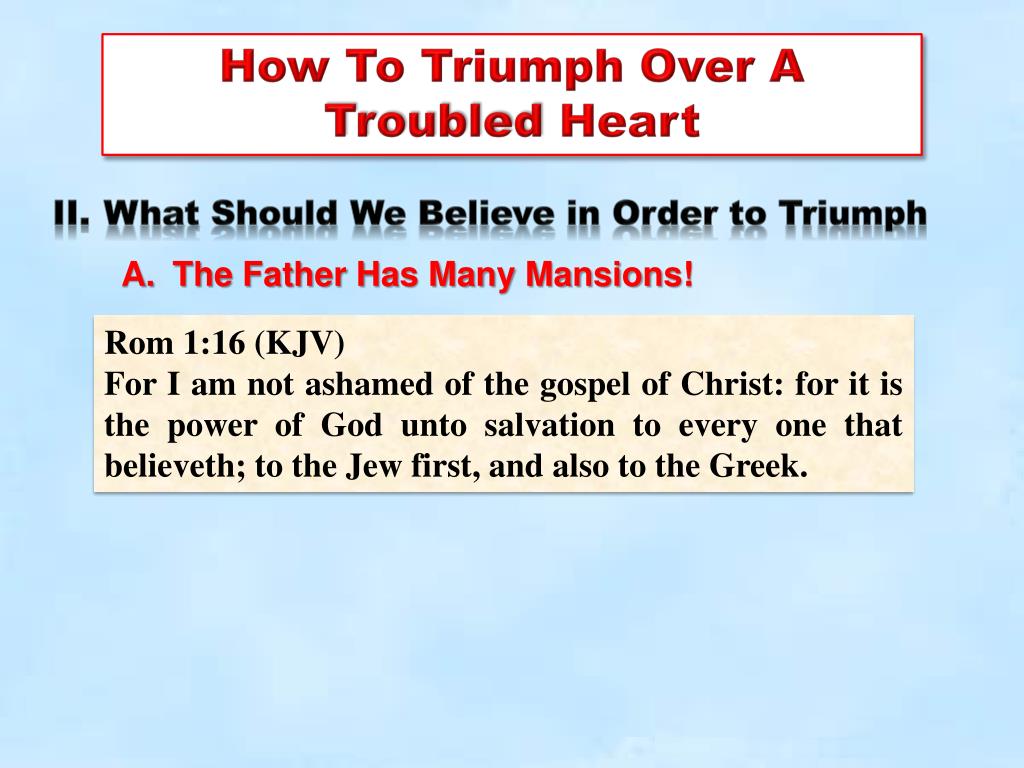 How To Triumph Over A Troubled Heart

II. What Should We Believe in Order to Triumph

A. The Father Has Many Mansions!

Rom 1:16 (KJV)
For I am not ashamed of the gospel of Christ: for it is the power of God unto salvation to every one that believeth; to the Jew first, and also to the Greek.